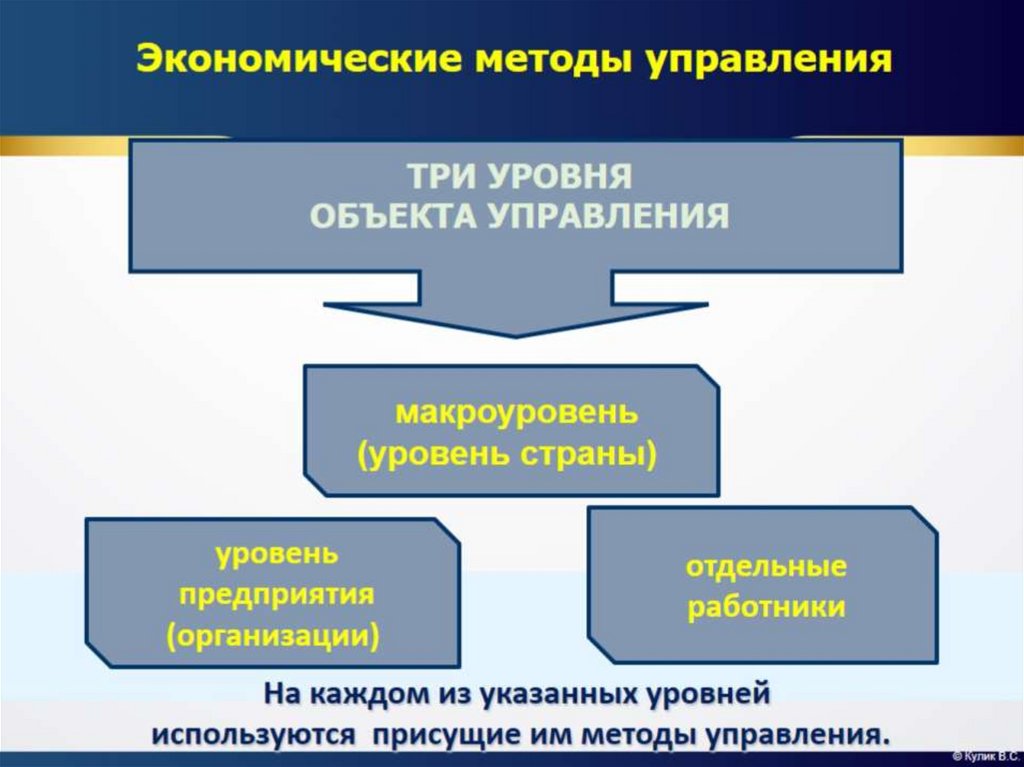 Экономические методы управления

ТРИ УРОВНЯ
ОБЪЕКТА УПРАВЛЕНИЯ

макроуровень
(уровень страны)

уровень
предприятия
(организации)

отдельные
работники

На каждом из указанных уровней
используются присущие им методы управления.

© Кулик В.С.